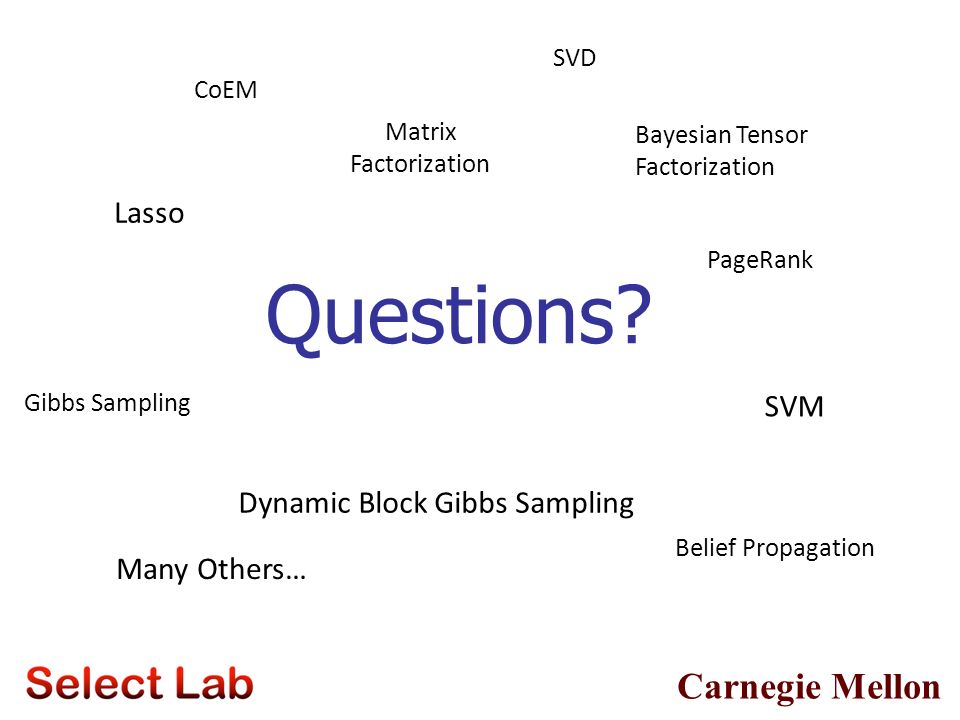 SVD

CoEM

Matrix Factorization

Bayesian Tensor Factorization

Lasso

PageRank

Questions?

Gibbs Sampling

SVM

Dynamic Block Gibbs Sampling

Belief Propagation

Many Others…

Select Lab

Carnegie Mellon